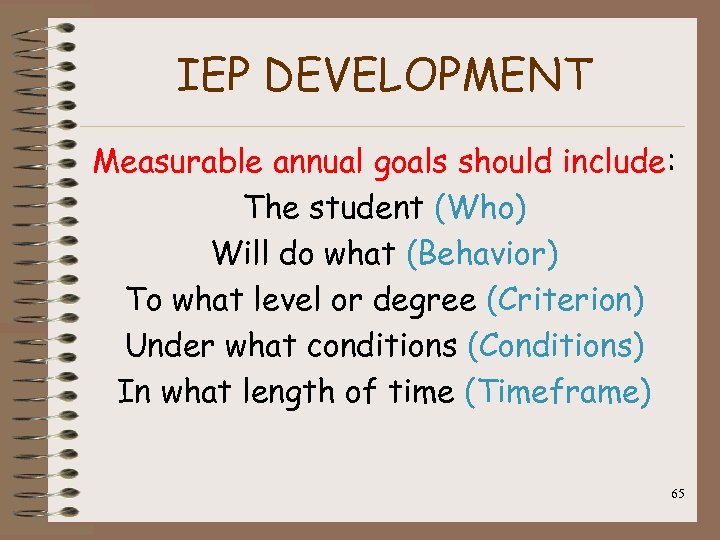 IEP DEVELOPMENT

Measurable annual goals should include:
The student (Who)
Will do what (Behavior)
To what level or degree (Criterion)
Under what conditions (Conditions)
In what length of time (Timeframe)

65